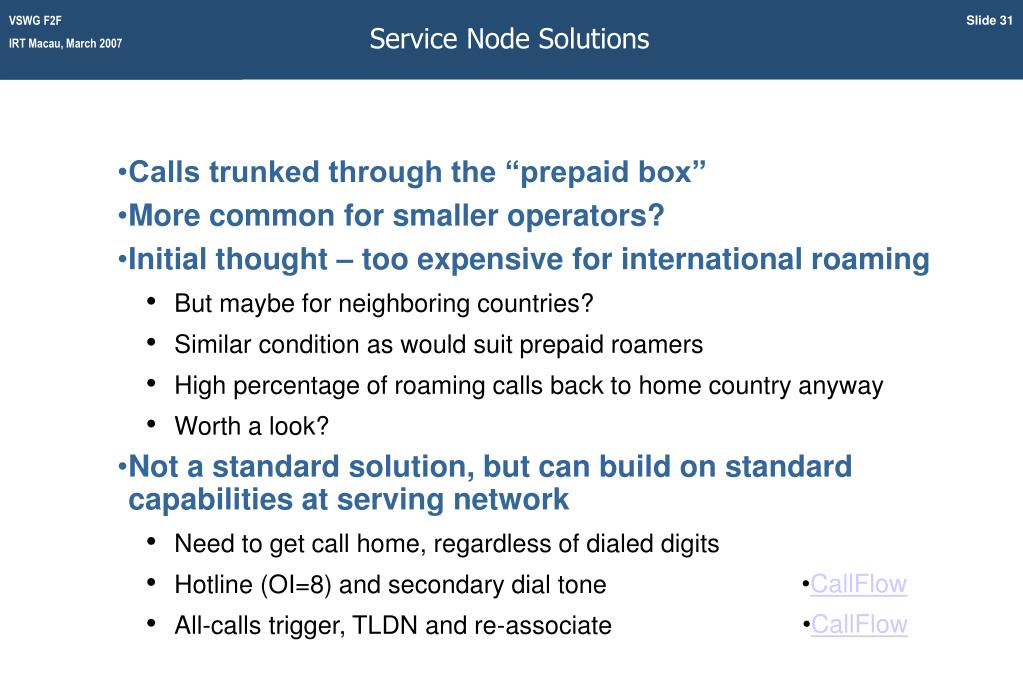 VSWG F2F
IRT Macau, March 2007

Service Node Solutions

Slide 31

•Calls trunked through the “prepaid box”
•More common for smaller operators?
•Initial thought – too expensive for international roaming
• But maybe for neighboring countries?
• Similar condition as would suit prepaid roamers
• High percentage of roaming calls back to home country anyway
• Worth a look?
•Not a standard solution, but can build on standard capabilities at serving network
• Need to get call home, regardless of dialed digits
• Hotline (OI=8) and secondary dial tone •CallFlow
• All-calls trigger, TLDN and re-associate •CallFlow